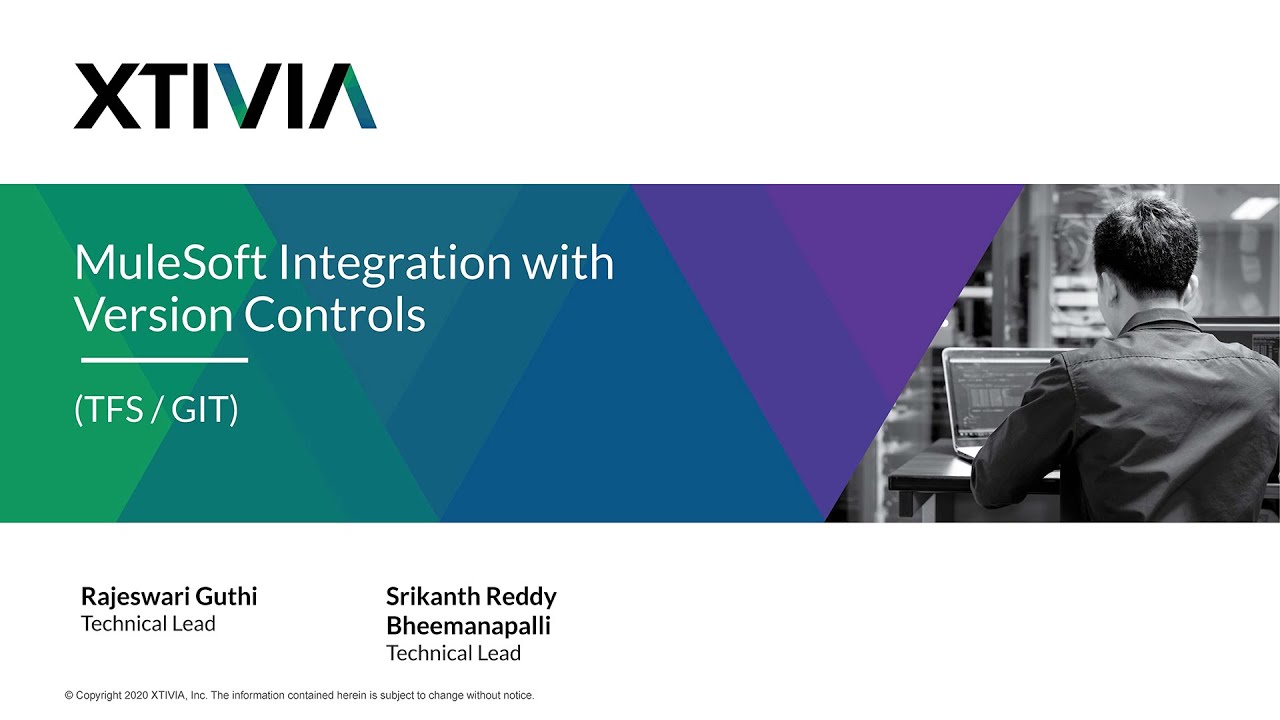 XTIVIA

MuleSoft Integration with Version Controls

(TFS / GIT)

Rajeswari Guthi
Technical Lead

Srikanth Reddy Bheemanapalli
Technical Lead

© Copyright 2020 XTIVIA, Inc. The information contained herein is subject to change without notice.